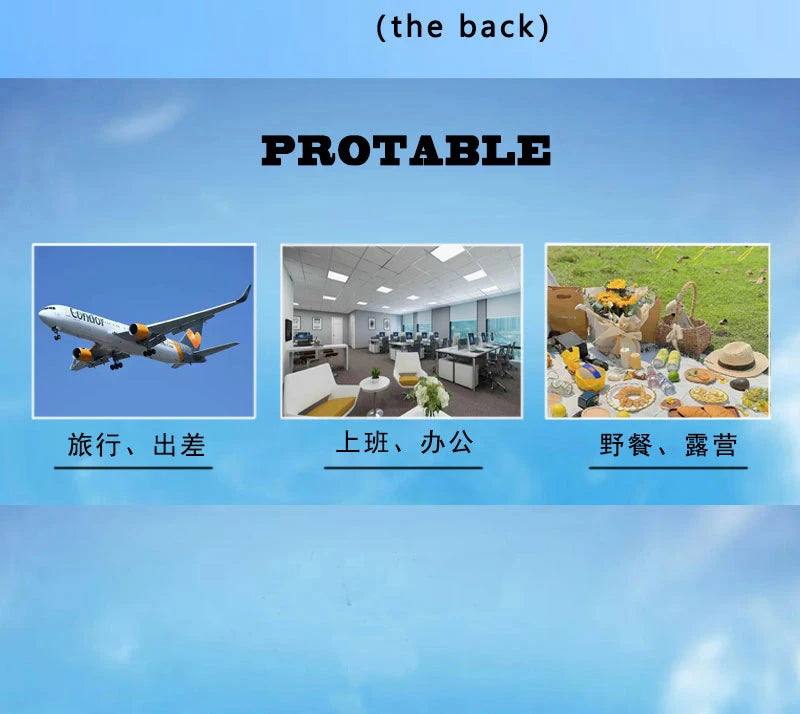 (the back)

PROTABLE

Condor

旅行、出差

上班、办公

野餐、露营